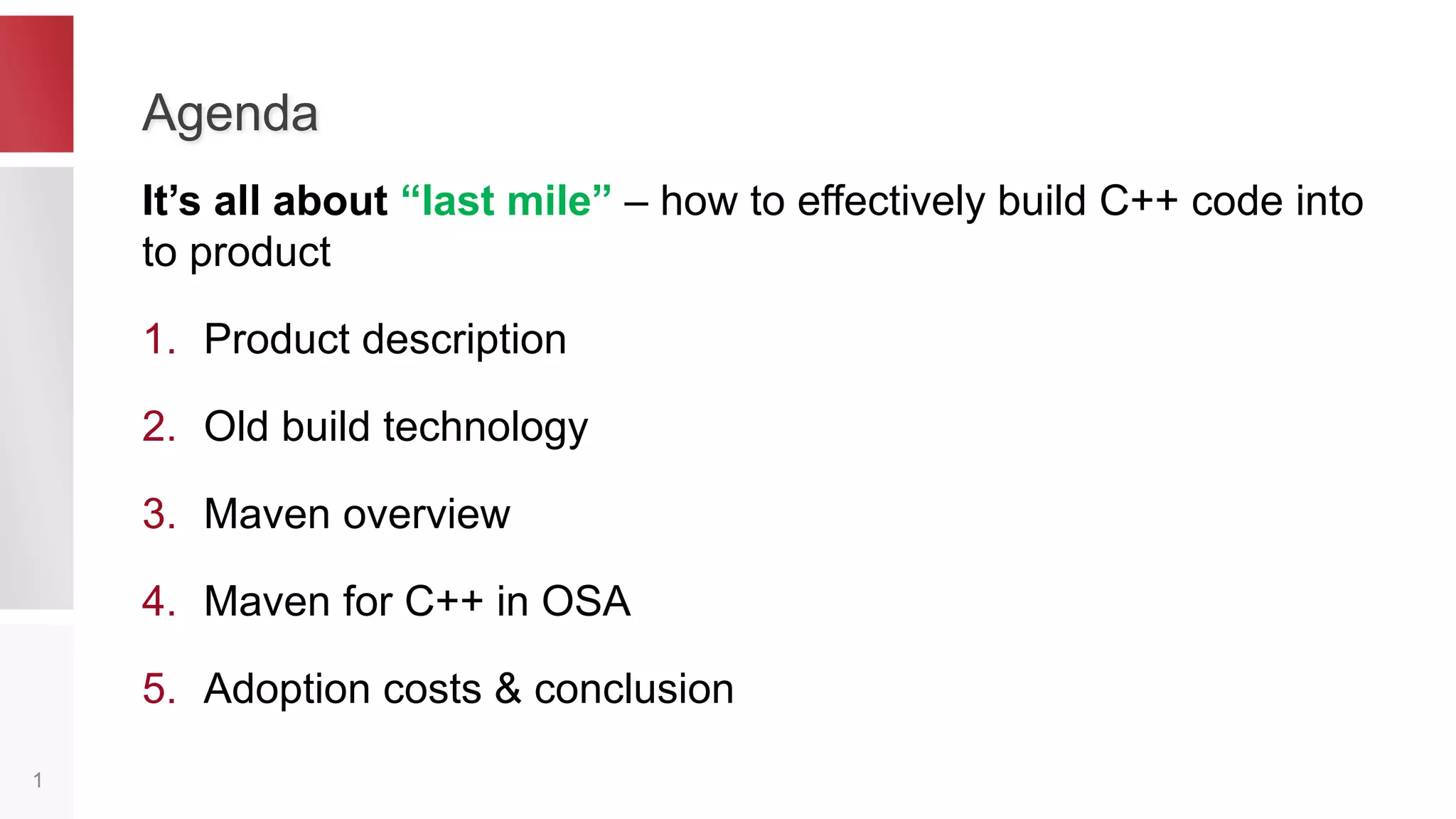 Agenda

It’s all about “last mile” – how to effectively build C++ code into to product

1. Product description

2. Old build technology

3. Maven overview

4. Maven for C++ in OSA

5. Adoption costs & conclusion

1